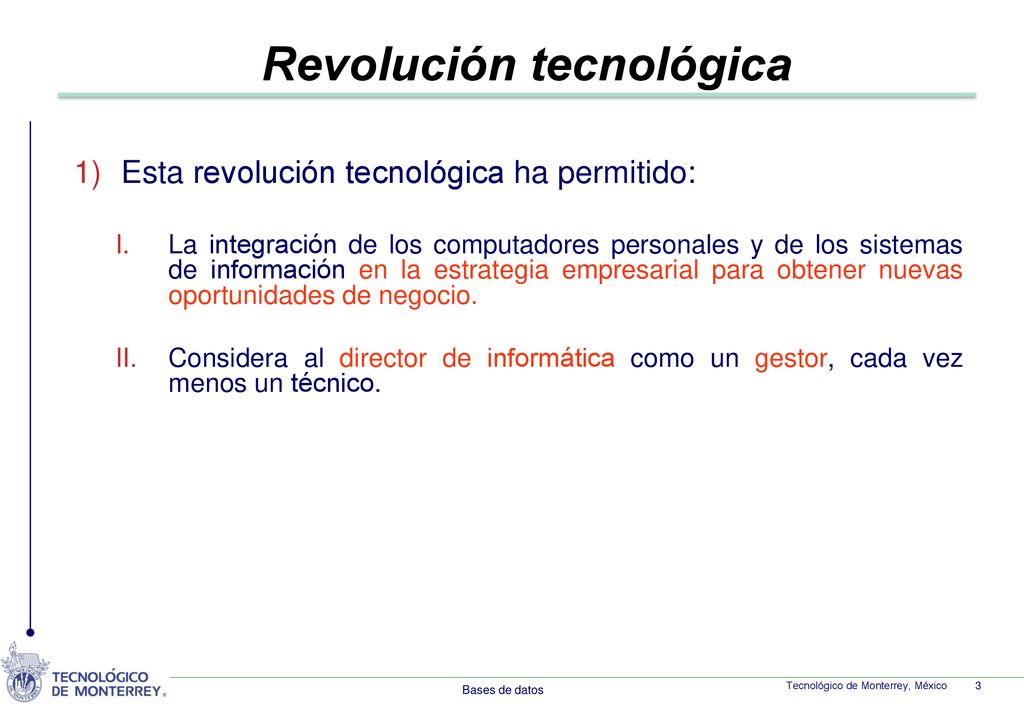 Revolución tecnológica

1) Esta revolución tecnológica ha permitido:

I. La integración de los computadores personales y de los sistemas de información en la estrategia empresarial para obtener nuevas oportunidades de negocio.

II. Considera al director de informática como un gestor, cada vez menos un técnico.

TECNOLÓGICO DE MONTERREY.

Bases de datos

Tecnológico de Monterrey, México 3